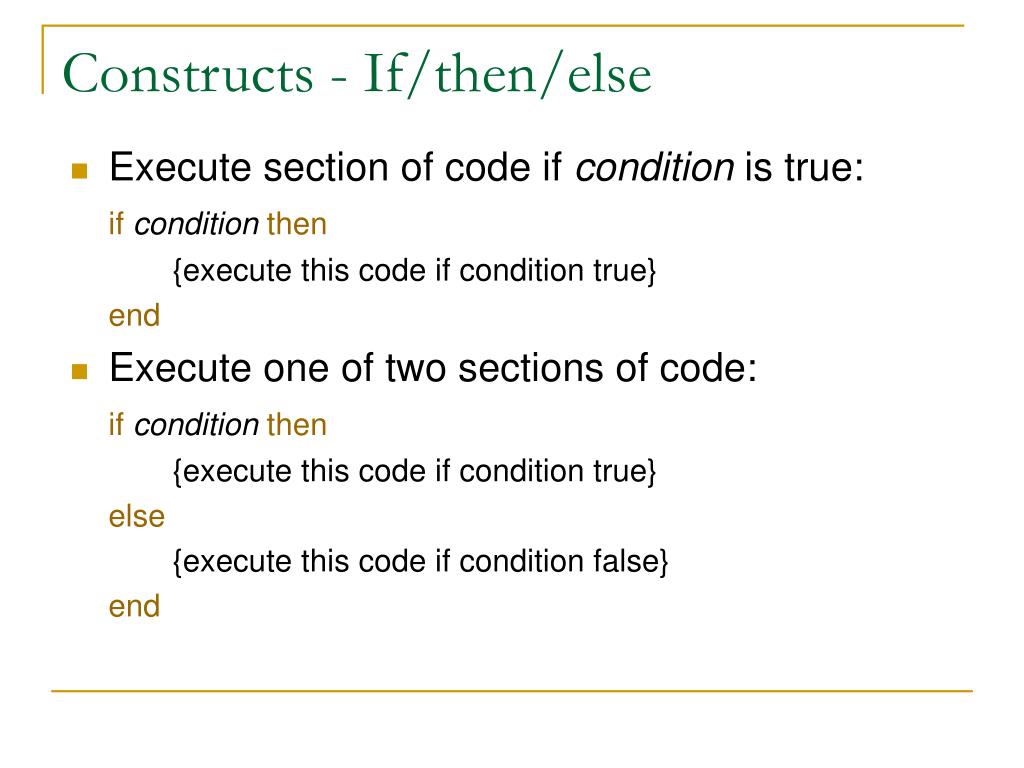 Constructs - If/then/else

Execute section of code if condition is true:

if condition then

{execute this code if condition true}

end

Execute one of two sections of code:

if condition then

{execute this code if condition true}

else

{execute this code if condition false}

end